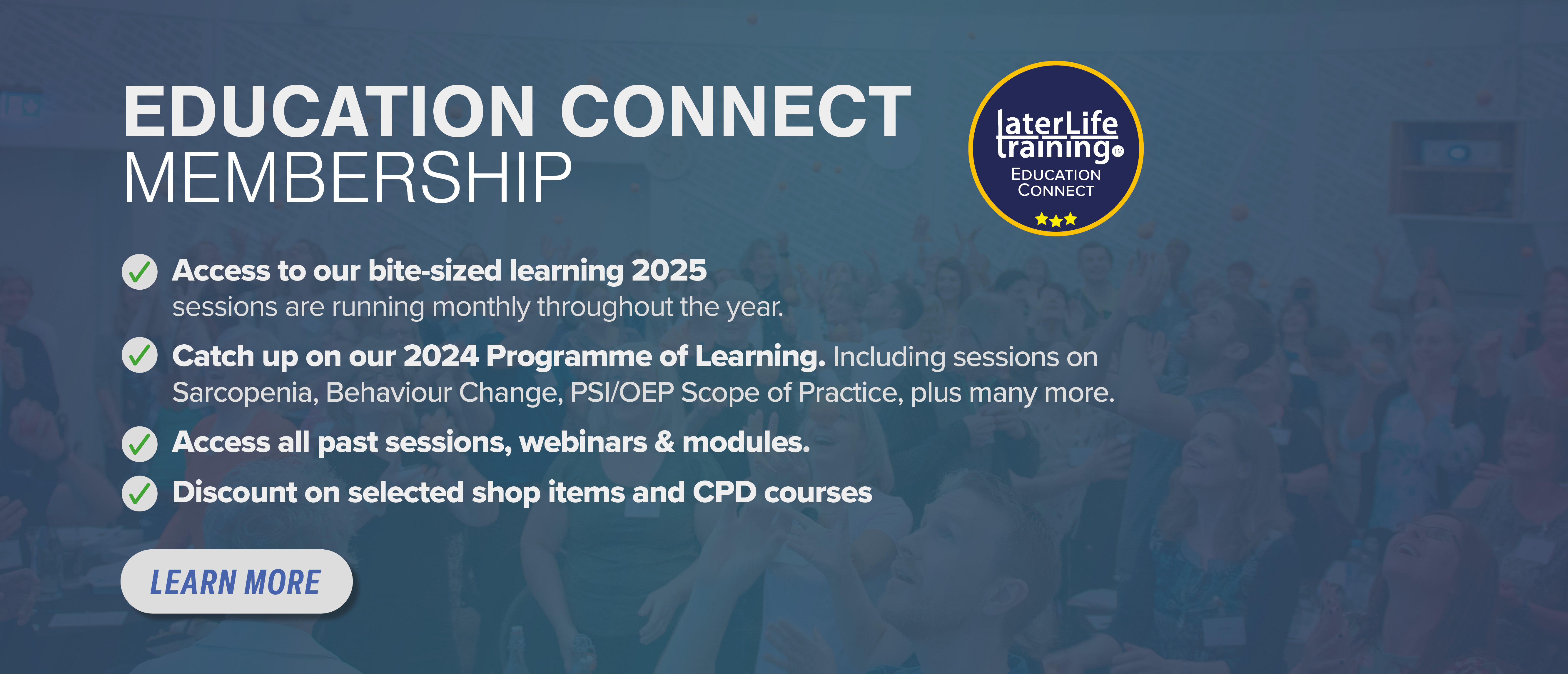 EDUCATION CONNECT
MEMBERSHIP

laterLife training
EDUCATION CONNECT

Access to our bite-sized learning 2025 sessions are running monthly throughout the year.

Catch up on our 2024 Programme of Learning. Including sessions on Sarcopenia, Behaviour Change, PSI/OEP Scope of Practice, plus many more.

Access all past sessions, webinars & modules.

Discount on selected shop items and CPD courses

LEARN MORE